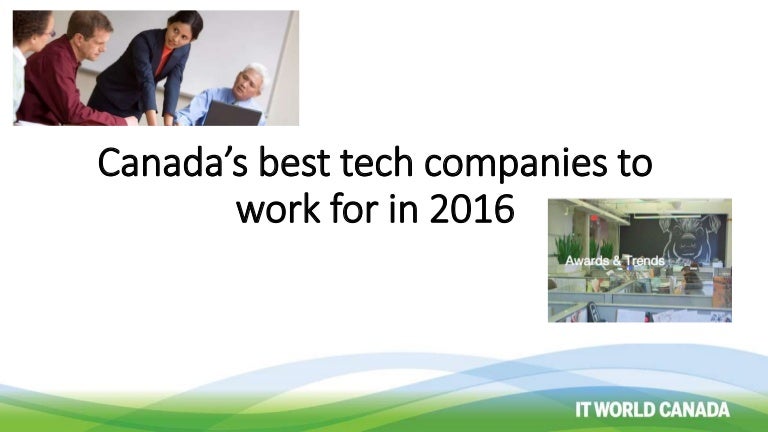 Canada's best tech companies to work for in 2016

Awards & Trends

IT WORLD CANADA